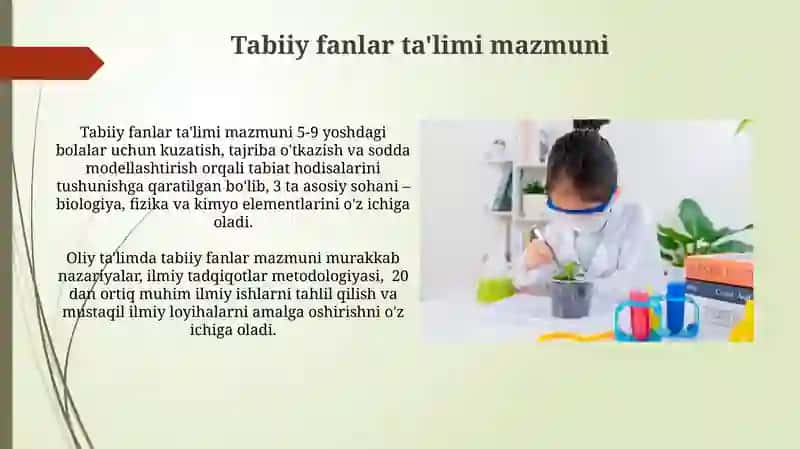 Tabiiy fanlar ta'limi mazmuni

Tabiiy fanlar ta'limi mazmuni 5-9 yoshdagi bolalar uchun kuzatish, tajriba o'tkazish va sodda modellashtirish orqali tabiat hodisalarini tushunishga qaratilgan bo'lib, 3 ta asosiy sohani – biologiya, fizika va kimyo elementlarini o'z ichiga oladi.

Oliy ta'limda tabiiy fanlar mazmuni murakkab nazariyalar, ilmiy tadqiqotlar metodologiyasi, 20 dan ortiq muhim ilmiy ishlarni tahlil qilish va mustaqil ilmiy loyihalarni amalga oshirishni o'z ichiga oladi.